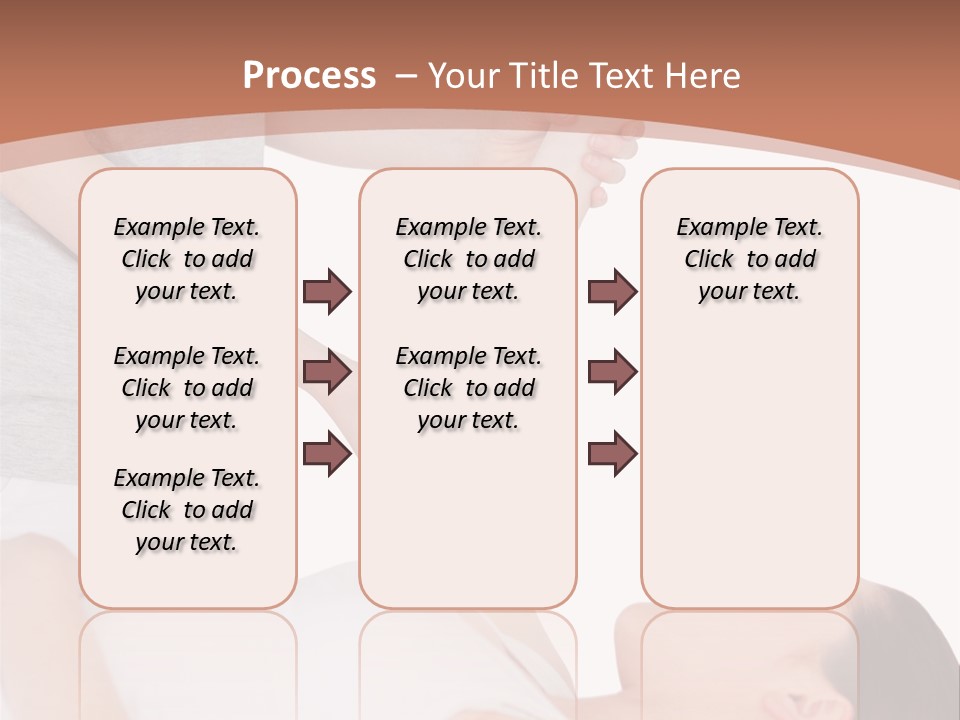 Process – Your Title Text Here

Example Text. Click to add your text.

Example Text. Click to add your text.

Example Text. Click to add your text.

Example Text. Click to add your text.

Example Text. Click to add your text.

Example Text. Click to add your text.